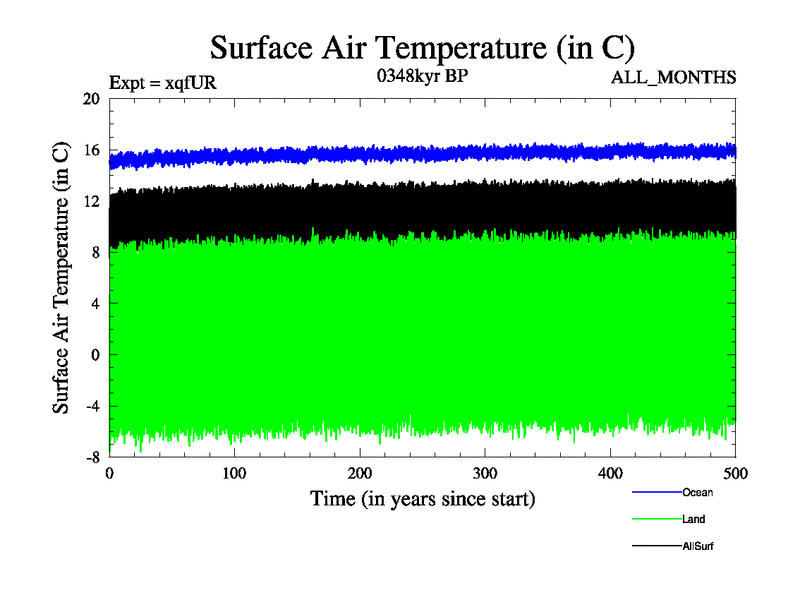 Surface Air Temperature (in C)

Expt = xqfUR

0348kyr BP

ALL_MONTHS

Surface Air Temperature (in C)

20
16
12
8
4
0
-4
-8

0
100
200
300
400
500

Time (in years since start)

Ocean
Land
AllSurf